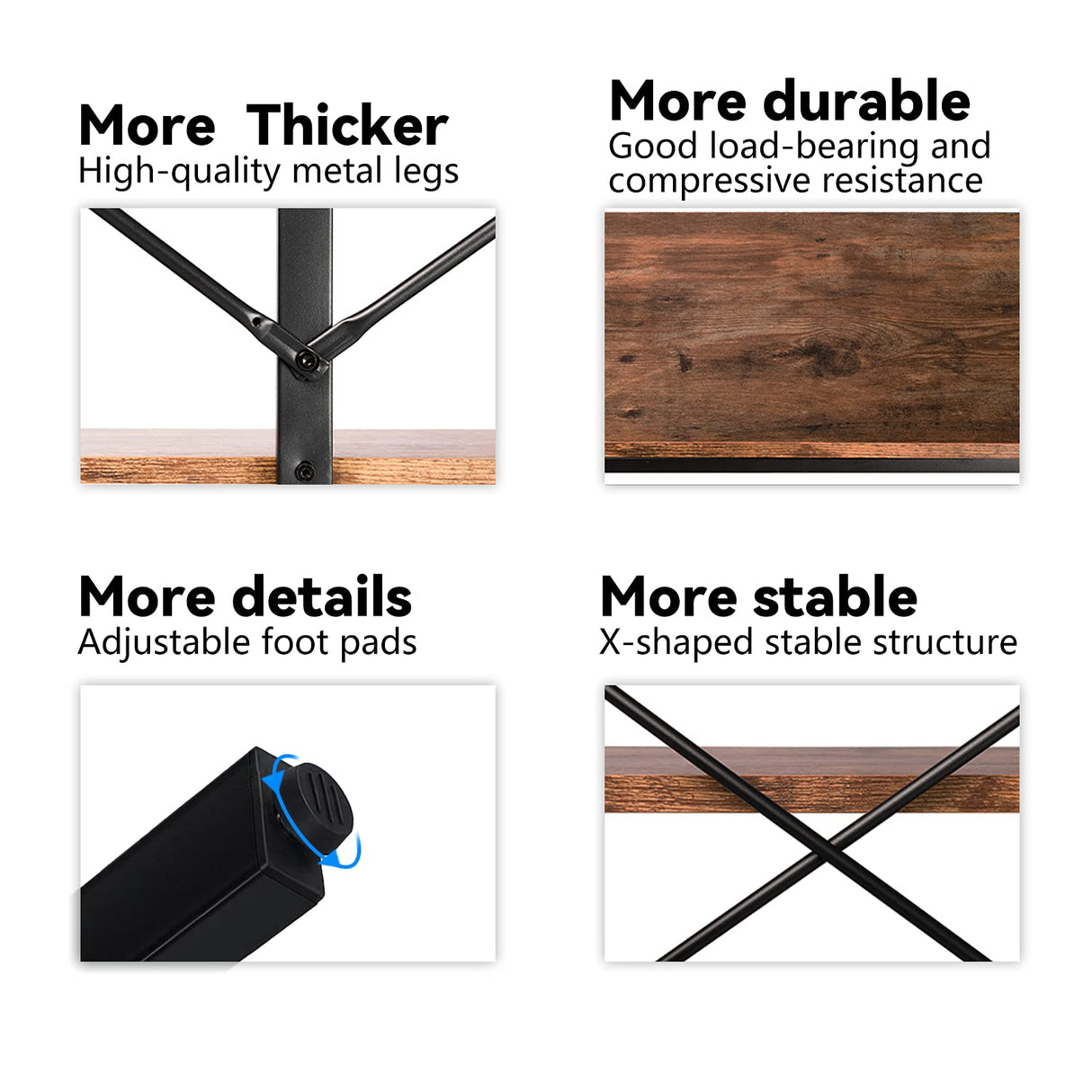 More Thicker
High-quality metal legs

More durable
Good load-bearing and compressive resistance

More details
Adjustable foot pads

More stable
X-shaped stable structure